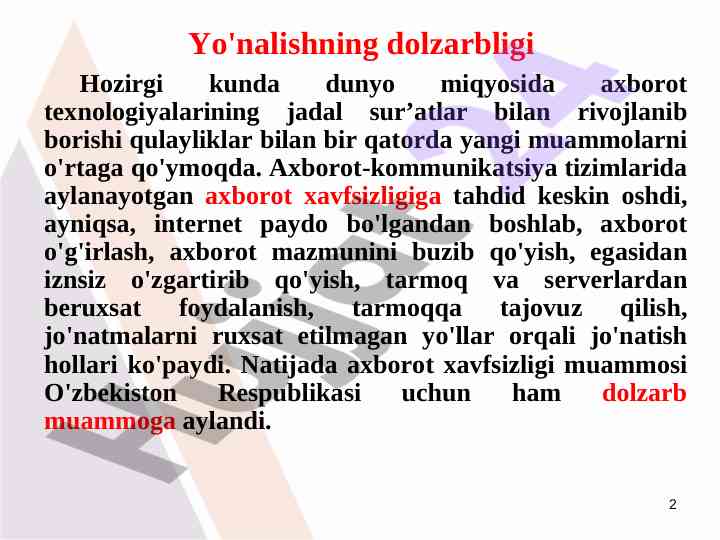 Yo'nalishning dolzarbligi

Hozirgi kunda dunyo miqyosida axborot texnologiyalarining jadal sur’atlar bilan rivojlanib borishi qulayliklar bilan bir qatorda yangi muammolarni o'rtaga qo'ymoqda. Axborot-kommunikatsiya tizimlarida aylanayotgan axborot xavfsizligiga tahdid keskin oshdi, ayniqsa, internet paydo bo'lgandan boshlab, axborot o'g'irlash, axborot mazmunini buzib qo'yish, egasidan iznsiz o'zgartirib qo'yish, tarmoq va serverlardan beruxsat foydalanish, tarmoqqa tajovuz qilish, jo'natmalarni ruxsat etilmagan yo'llar orqali jo'natish hollari ko'paydi. Natijada axborot xavfsizligi muammosi O'zbekiston Respublikasi uchun ham dolzarb muammoga aylandi.

2